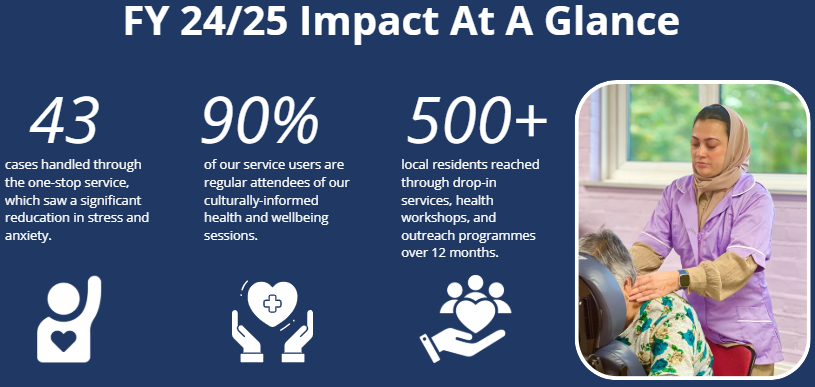 FY 24/25 Impact At A Glance

43

cases handled through the one-stop service, which saw a significant reducation in stress and anxiety.

90%

of our service users are regular attendees of our culturally-informed health and wellbeing sessions.

500+

local residents reached through drop-in services, health workshops, and outreach programmes over 12 months.